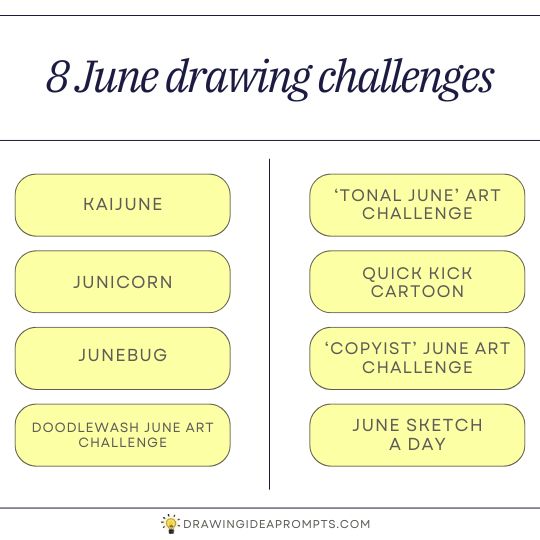 8 June drawing challenges

KAIJUNE

JUNICORN

JUNEBUG

DOODLEWASH JUNE ART CHALLENGE

'TONAL JUNE' ART CHALLENGE

QUICK KICK CARTOON

'COPYIST' JUNE ART CHALLENGE

JUNE SKETCH A DAY

DRAWINGIDEAPROMPTS.COM